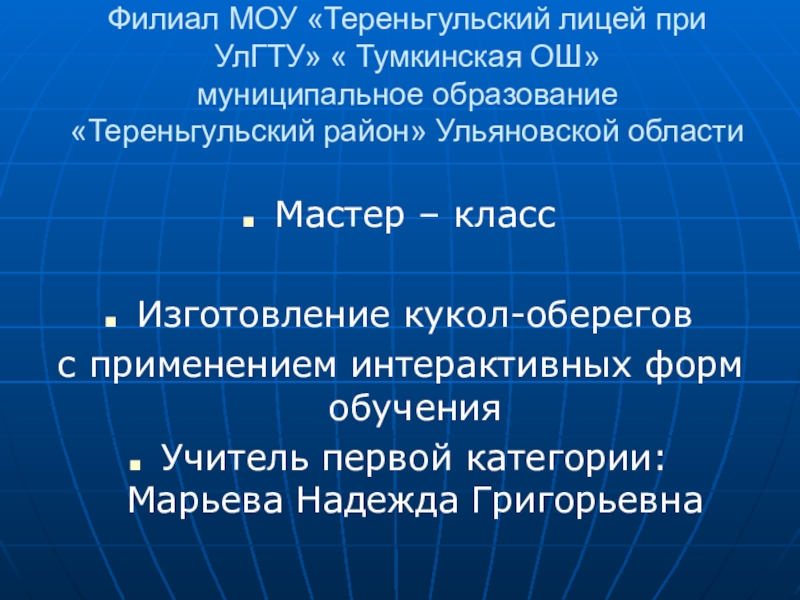 Филиал МОУ «Тереньгульский лицей при УлГТУ» « Тумкинская ОШ» муниципальное образование «Тереньгульский район» Ульяновской области

Мастер – класс

Изготовление кукол-оберегов с применением интерактивных форм обучения

Учитель первой категории: Марьева Надежда Григорьевна